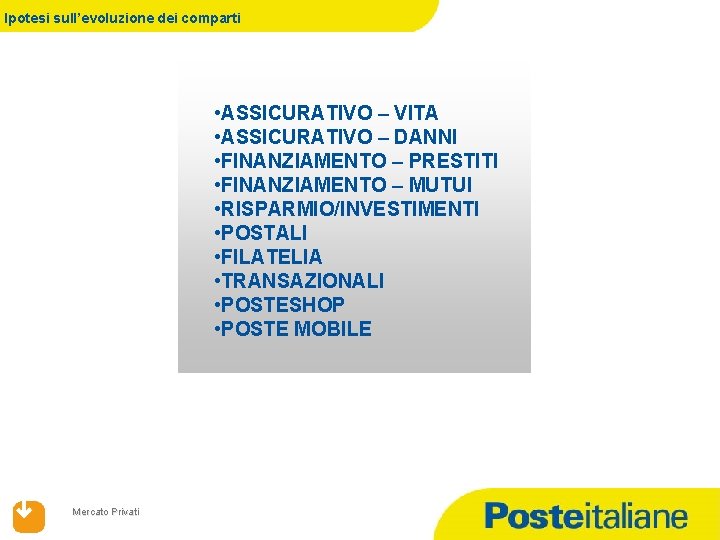 Ipotesi sull'evoluzione dei comparti

•ASSICURATIVO – VITA
•ASSICURATIVO – DANNI
•FINANZIAMENTO – PRESTITI
•FINANZIAMENTO – MUTUI
•RISPARMIO/INVESTIMENTI
•POSTALI
•FILATELIA
•TRANSAZIONALI
•POSTESHOP
•POSTE MOBILE

Mercato Privati

Posteitaliane